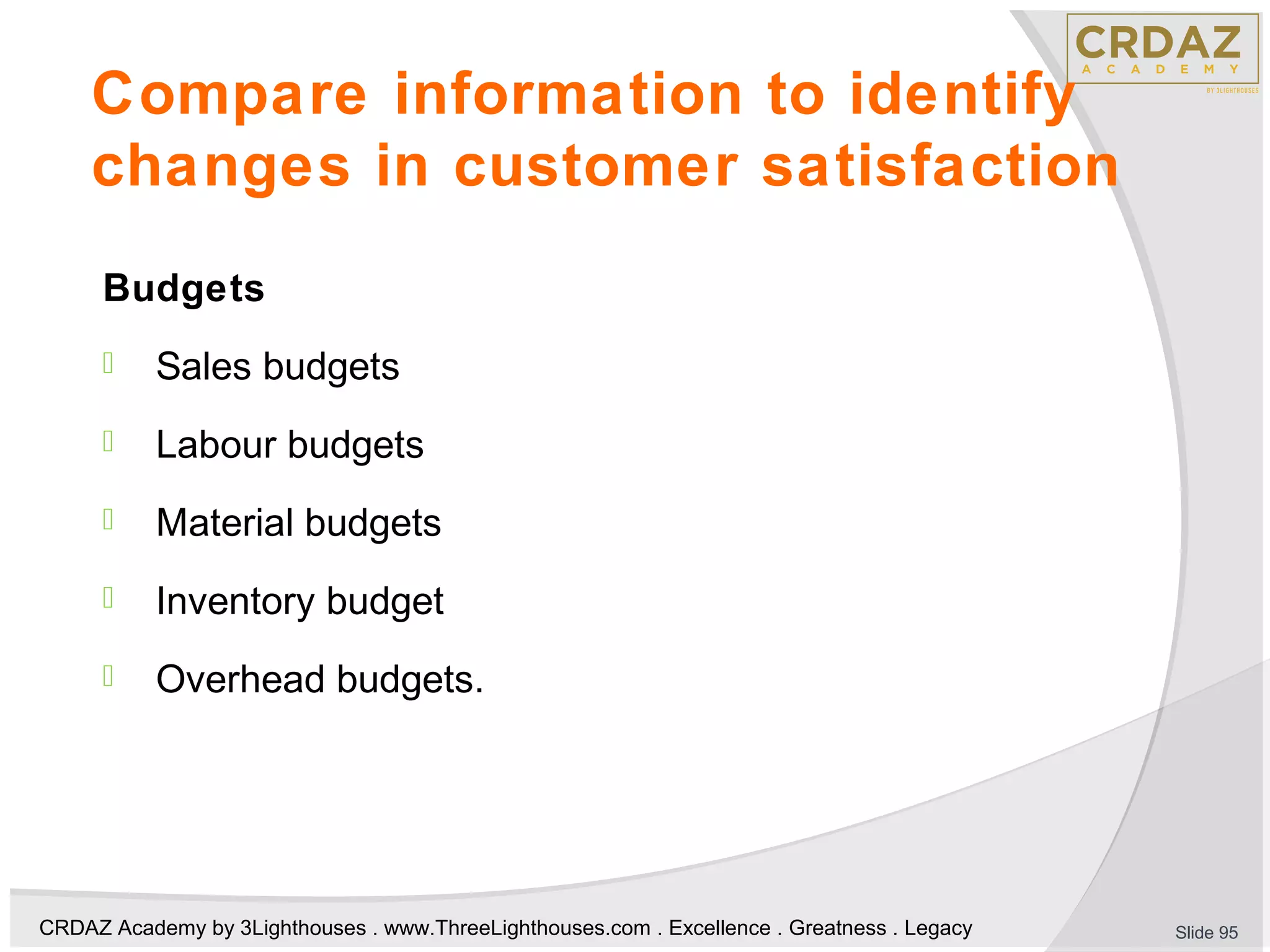 CRDAZ
ACADEMY
BY 3LIGHTHOUSES

Compare information to identify changes in customer satisfaction

Budgets

Sales budgets

Labour budgets

Material budgets

Inventory budget

Overhead budgets.

CRDAZ Academy by 3Lighthouses . www.ThreeLighthouses.com . Excellence . Greatness . Legacy

Slide 95